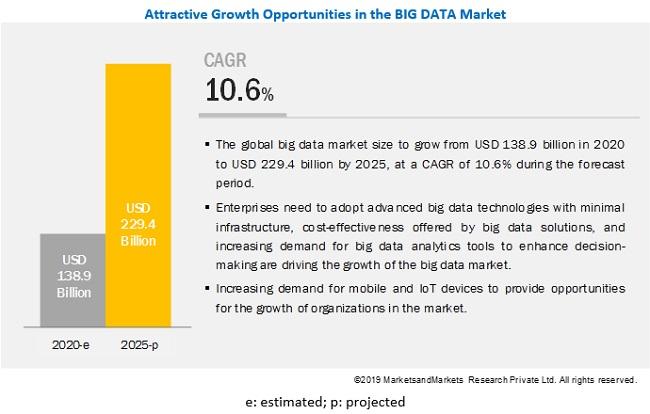 Attractive Growth Opportunities in the BIG DATA Market

USD 138.9 Billion

USD 229.4 Billion

2020-e

2025-p

CAGR
10.6%

▪ The global big data market size to grow from USD 138.9 billion in 2020 to USD 229.4 billion by 2025, at a CAGR of 10.6% during the forecast period.

▪ Enterprises need to adopt advanced big data technologies with minimal infrastructure, cost-effectiveness offered by big data solutions, and increasing demand for big data analytics tools to enhance decision-making are driving the growth of the big data market.

▪ Increasing demand for mobile and IoT devices to provide opportunities for the growth of organizations in the market.

©2019 MarketsandMarkets Research Private Ltd. All rights reserved.

e: estimated; p: projected